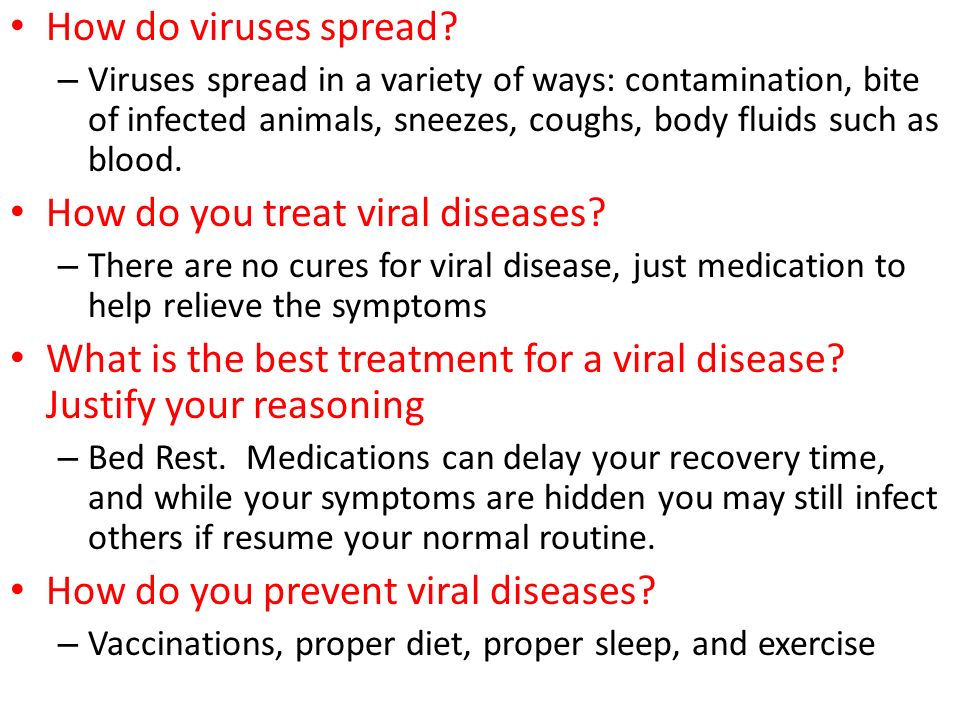 • How do viruses spread?
– Viruses spread in a variety of ways: contamination, bite of infected animals, sneezes, coughs, body fluids such as blood.

• How do you treat viral diseases?
– There are no cures for viral disease, just medication to help relieve the symptoms

• What is the best treatment for a viral disease? Justify your reasoning
– Bed Rest. Medications can delay your recovery time, and while your symptoms are hidden you may still infect others if resume your normal routine.

• How do you prevent viral diseases?
– Vaccinations, proper diet, proper sleep, and exercise